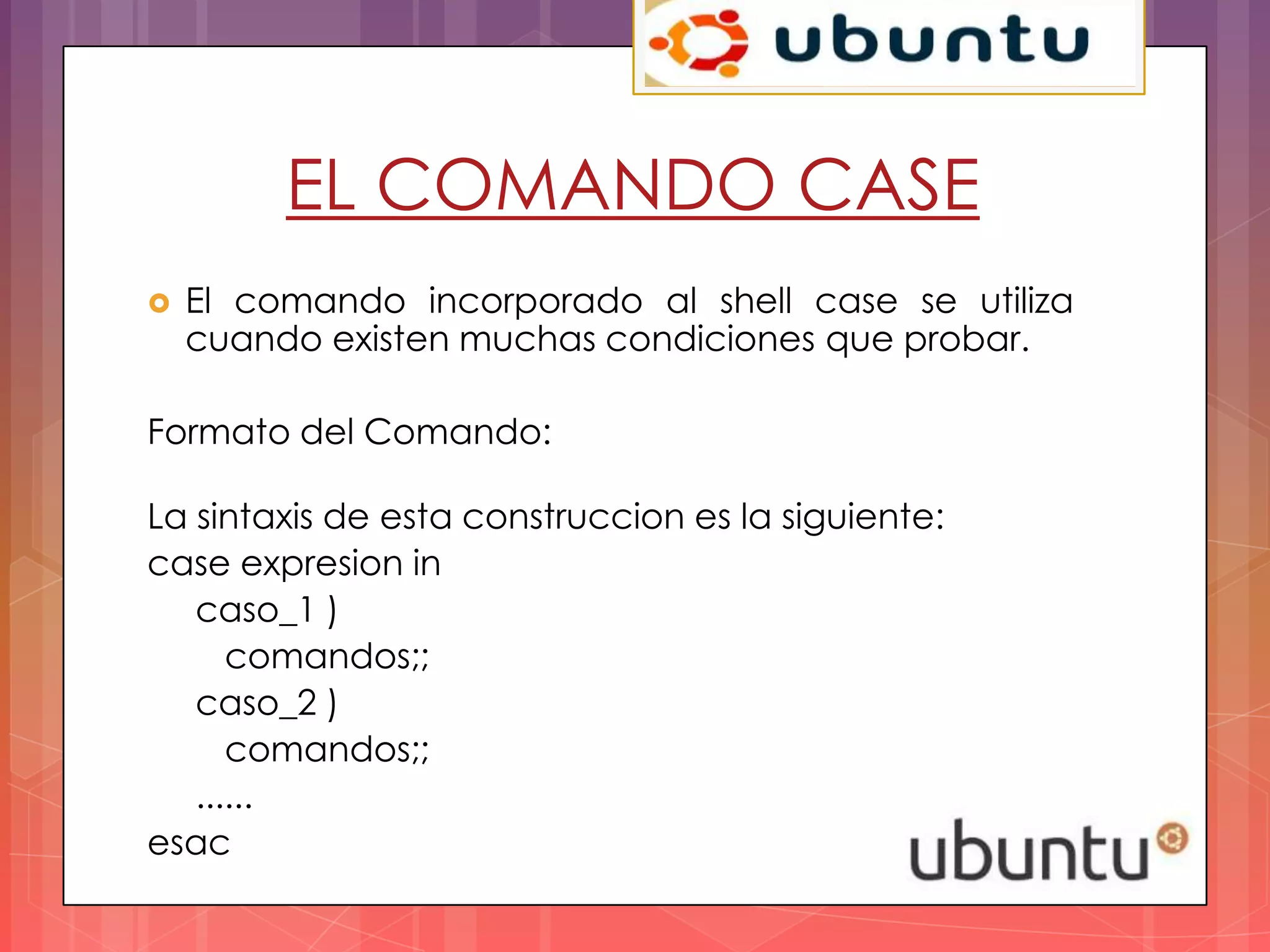 ubuntu

EL COMANDO CASE

El comando incorporado al shell case se utiliza cuando existen muchas condiciones que probar.

Formato del Comando:

La sintaxis de esta construccion es la siguiente:
case expresion in
caso_1 )
comandos;;
caso_2 )
comandos;;
......
esac

ubuntu